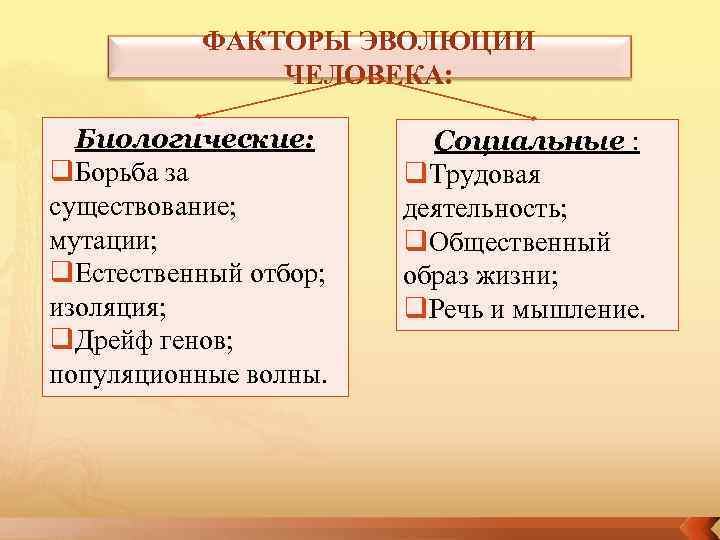 ФАКТОРЫ ЭВОЛЮЦИИ ЧЕЛОВЕКА:

Биологические:
❑Борьба за существование; мутации;
❑Естественный отбор; изоляция;
❑Дрейф генов; популяционные волны.

Социальные :
❑Трудовая деятельность;
❑Общественный образ жизни;
❑Речь и мышление.